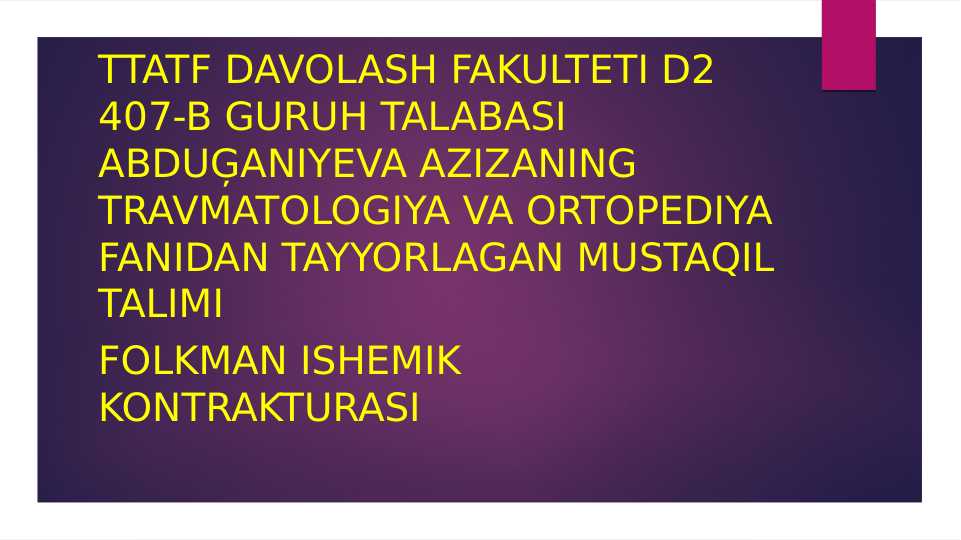 TTATF DAVOLASH FAKULTETI D2 407-B GURUH TALABASI ABDUĢANIYEVA AZIZANING TRAVMATOLOGIYA VA ORTOPEDIYA FANIDAN TAYYORLAGAN MUSTAQIL TALIMI

FOLKMAN ISHEMIK KONTRAKTURASI